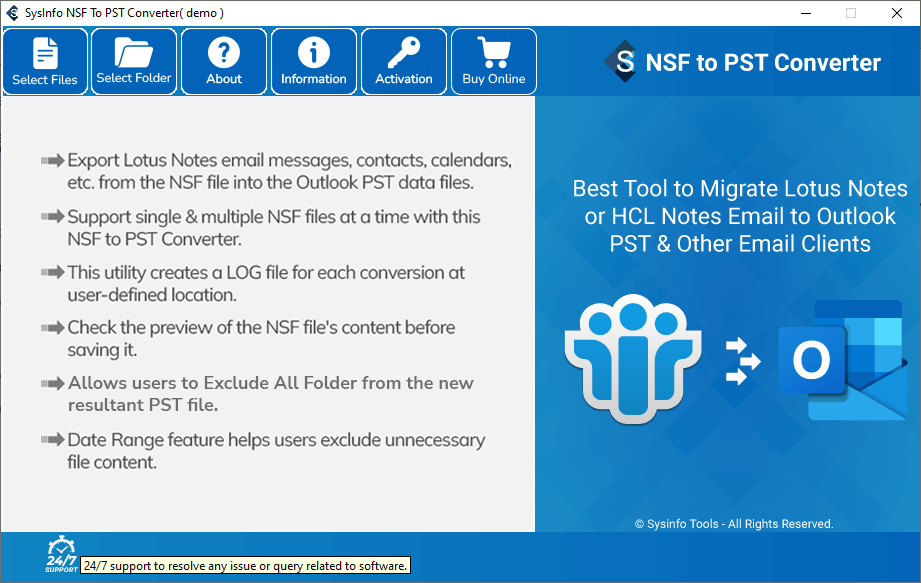 SysInfo NSF To PST Converter( demo )

Select Files
Select Folder
About
Information
Activation
Buy Online

S NSF to PST Converter

Export Lotus Notes email messages, contacts, calendars, etc. from the NSF file into the Outlook PST data files.

Support single & multiple NSF files at a time with this NSF to PST Converter.

This utility creates a LOG file for each conversion at user-defined location.

Check the preview of the NSF file's content before saving it.

Allows users to Exclude All Folder from the new resultant PST file.

Date Range feature helps users exclude unnecessary file content.

Best Tool to Migrate Lotus Notes or HCL Notes Email to Outlook PST & Other Email Clients

O

© Sysinfo Tools - All Rights Reserved.

24/7 SUPPORT

24/7 support to resolve any issue or query related to software.